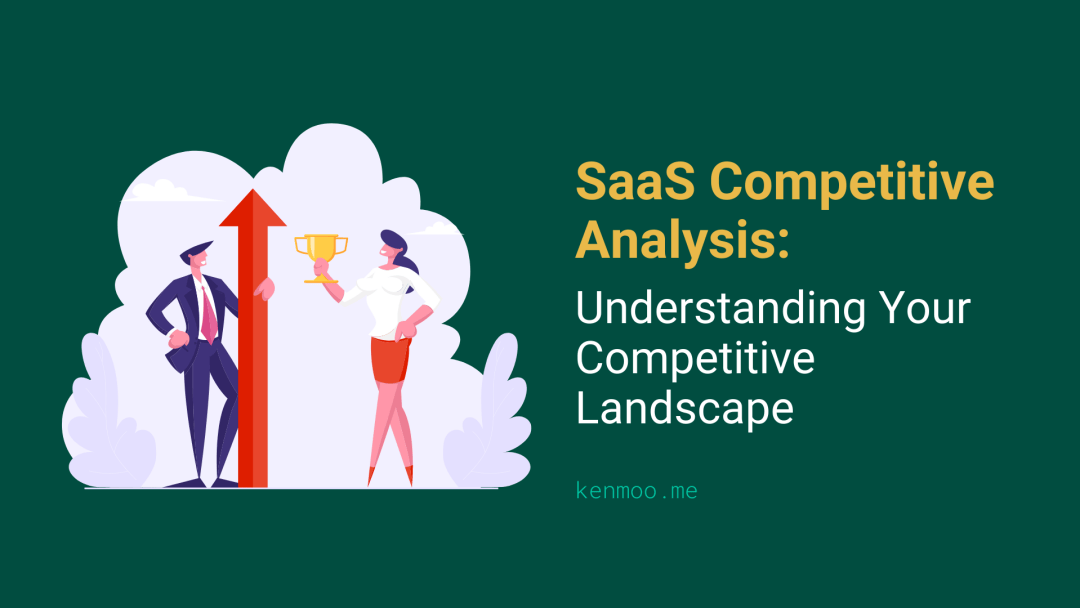 SaaS Competitive Analysis:

Understanding Your Competitive Landscape

kenmoo.me